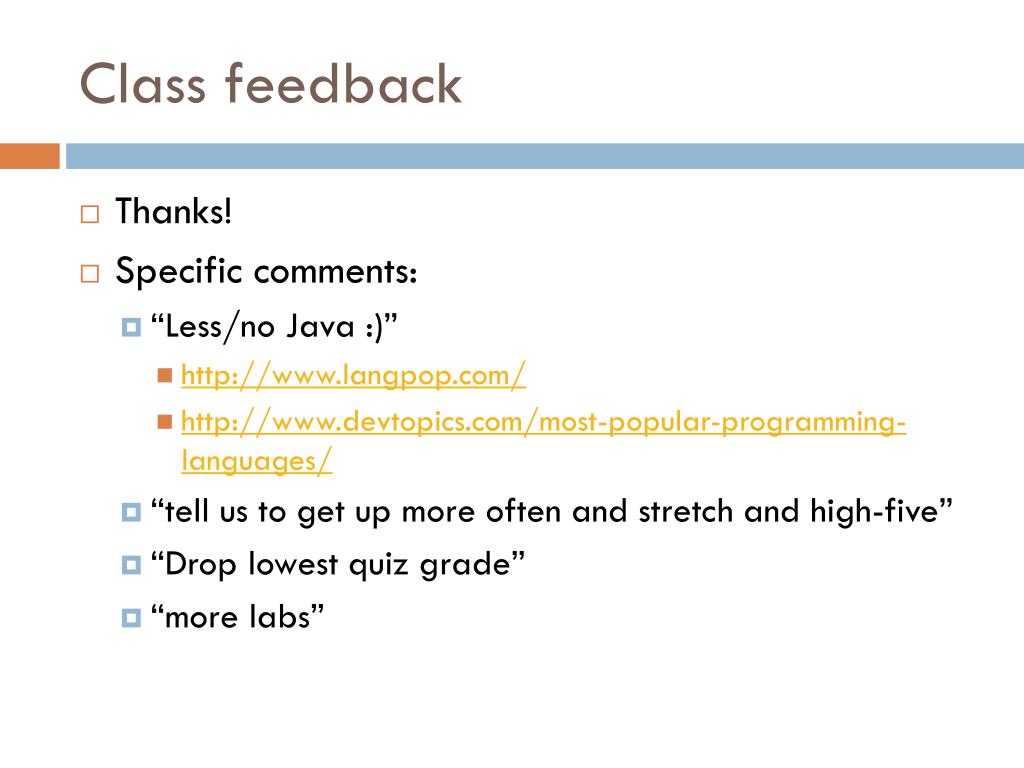 Class feedback

Thanks!

Specific comments:

“Less/no Java :)”

http://www.langpop.com/

http://www.devtopics.com/most-popular-programming-languages/

“tell us to get up more often and stretch and high-five”

“Drop lowest quiz grade”

“more labs”